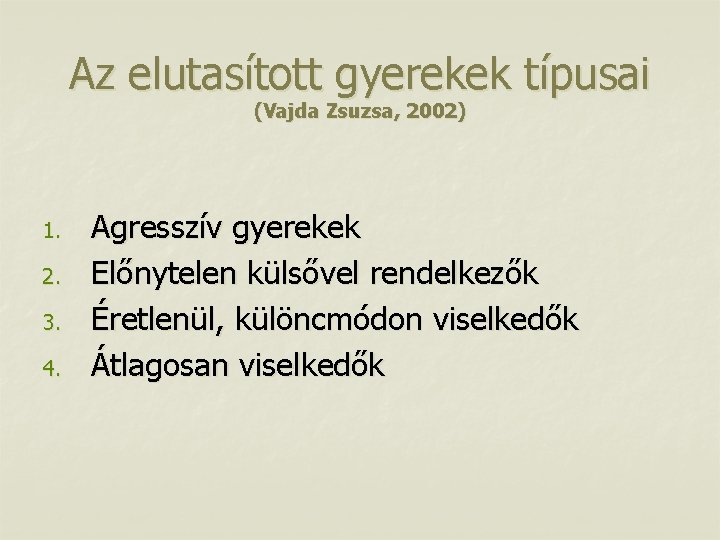 Az elutasított gyerekek típusai
(Vajda Zsuzsa, 2002)

1. Agresszív gyerekek
2. Előnytelen külsővel rendelkezők
3. Éretlenül, különcmódon viselkedők
4. Átlagosan viselkedők